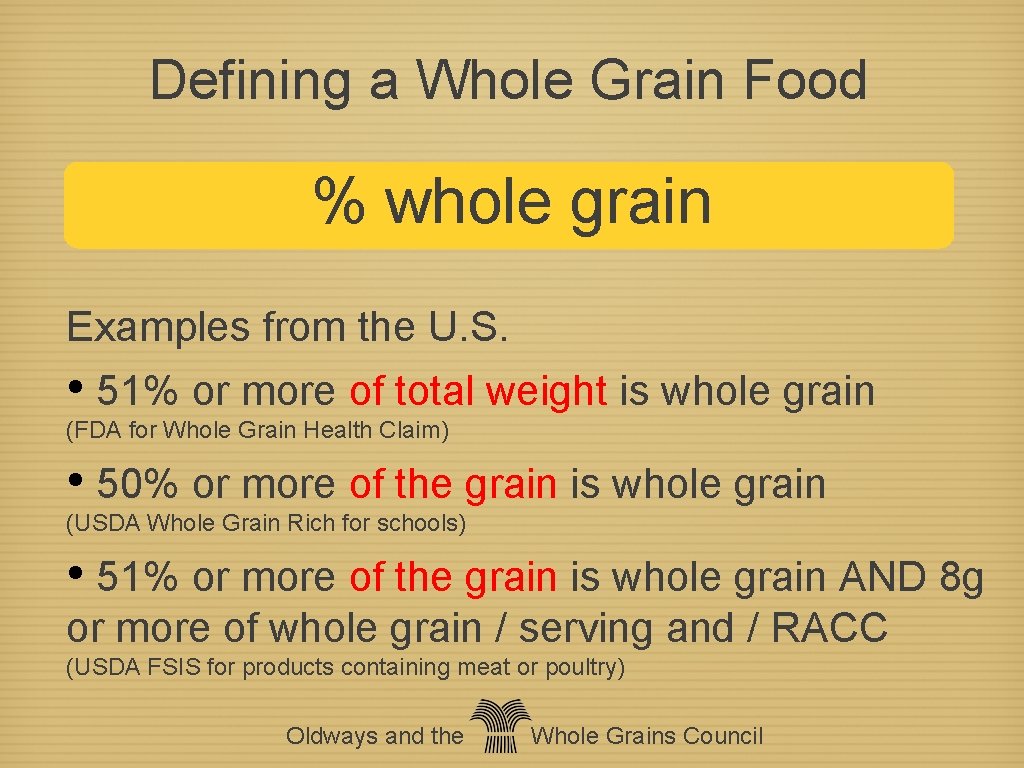 Defining a Whole Grain Food

% whole grain

Examples from the U.S.

• 51% or more of total weight is whole grain
(FDA for Whole Grain Health Claim)

• 50% or more of the grain is whole grain
(USDA Whole Grain Rich for schools)

• 51% or more of the grain is whole grain AND 8g or more of whole grain / serving and / RACC
(USDA FSIS for products containing meat or poultry)

Oldways and the Whole Grains Council